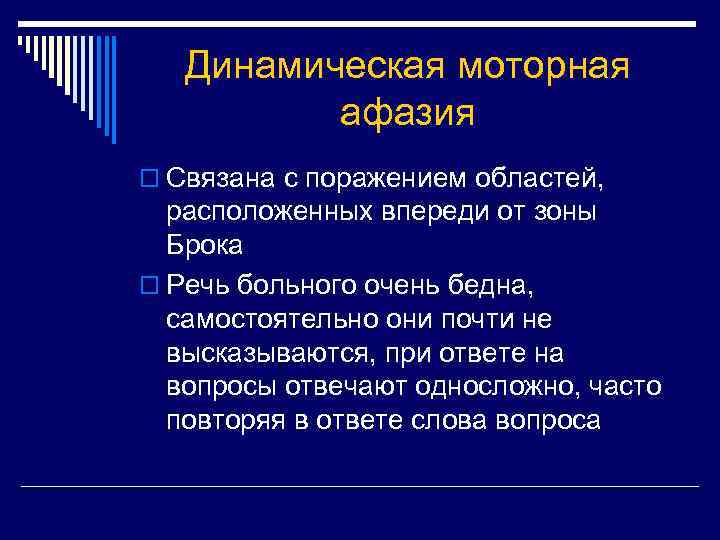 Динамическая моторная афазия

Связана с поражением областей, расположенных впереди от зоны Брока

Речь больного очень бедна, самостоятельно они почти не высказываются, при ответе на вопросы отвечают односложно, часто повторяя в ответе слова вопроса